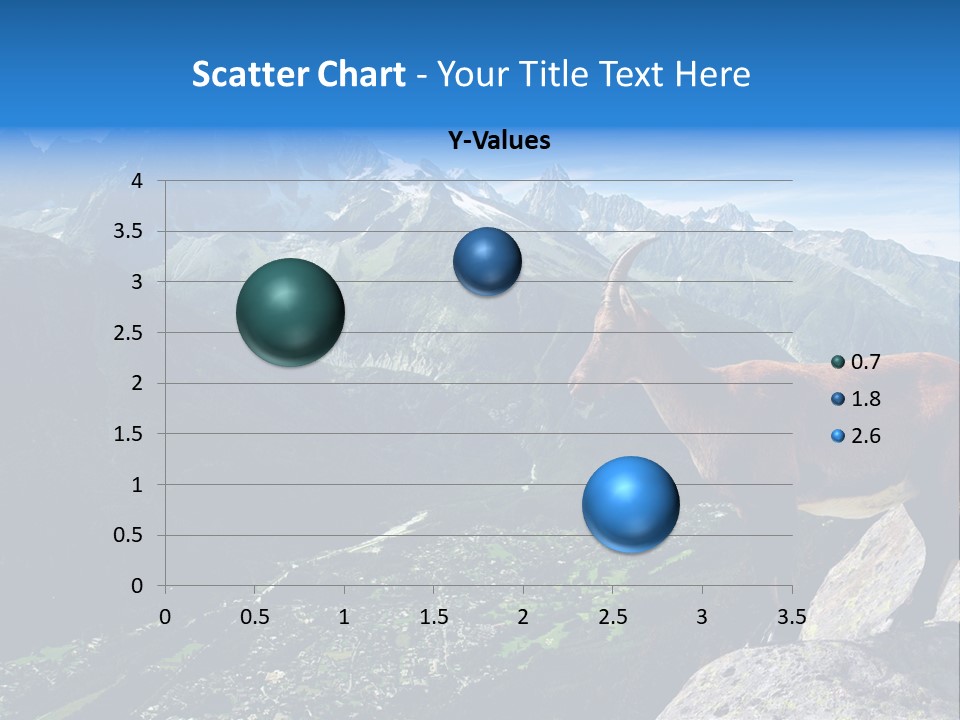 Scatter Chart - Your Title Text Here

Y-Values

4
3.5
3
2.5
2
1.5
1
0.5
0

0 0.5 1 1.5 2 2.5 3 3.5

0.7
1.8
2.6